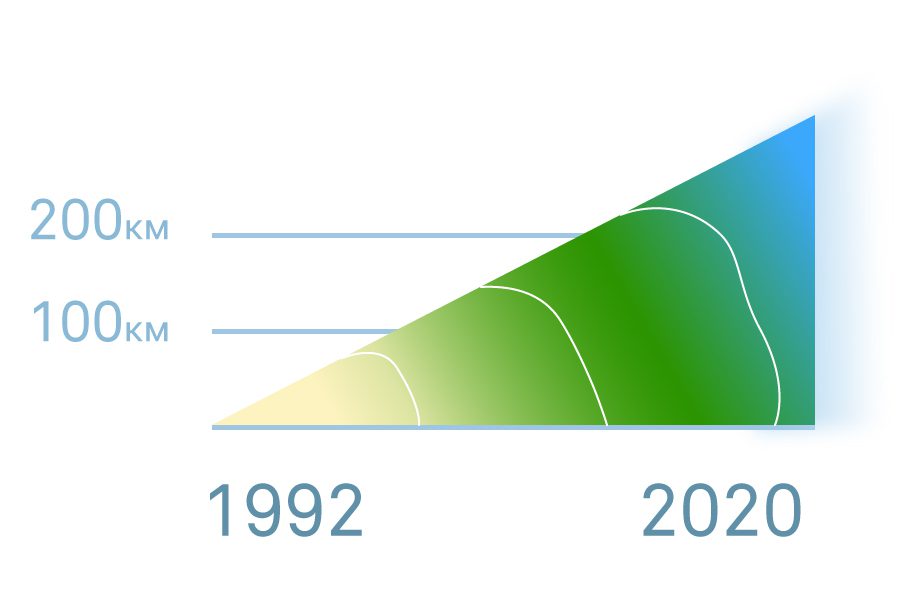 200км
100км
1992
2020